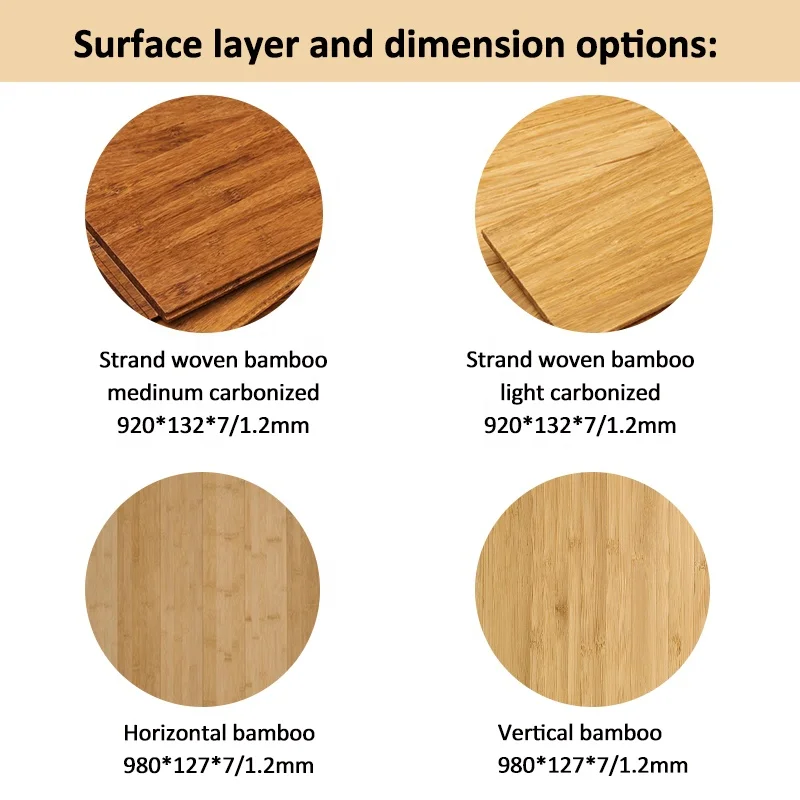 Surface layer and dimension options:

Strand woven bamboo
medinum carbonized
920*132*7/1.2mm

Strand woven bamboo
light carbonized
920*132*7/1.2mm

Horizontal bamboo
980*127*7/1.2mm

Vertical bamboo
980*127*7/1.2mm